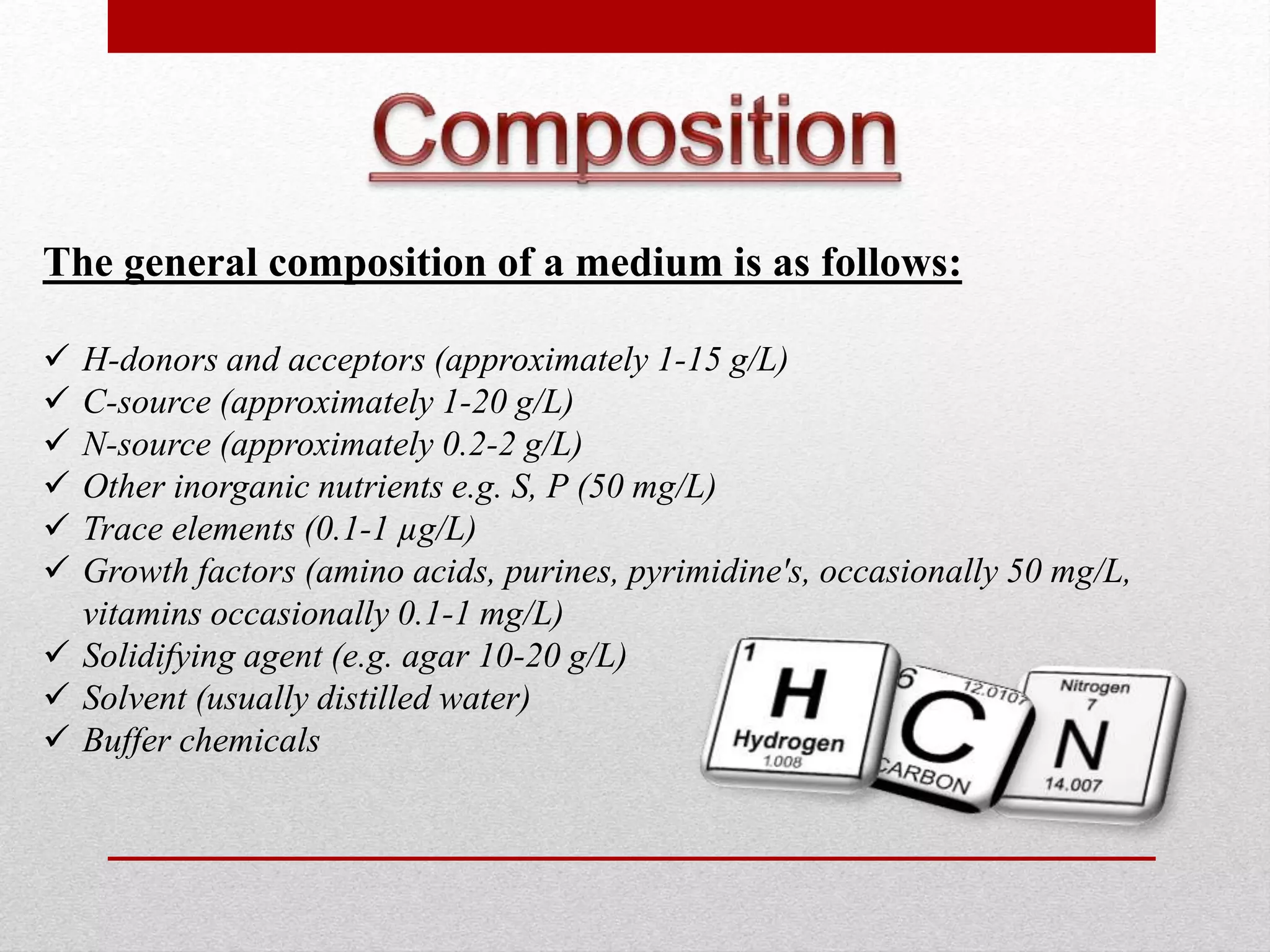 Composition

The general composition of a medium is as follows:

✓ H-donors and acceptors (approximately 1-15 g/L)
✓ C-source (approximately 1-20 g/L)
✓ N-source (approximately 0.2-2 g/L)
✓ Other inorganic nutrients e.g. S, P (50 mg/L)
✓ Trace elements (0.1-1 μg/L)
✓ Growth factors (amino acids, purines, pyrimidine's, occasionally 50 mg/L, vitamins occasionally 0.1-1 mg/L)
✓ Solidifying agent (e.g. agar 10-20 g/L)
✓ Solvent (usually distilled water)
✓ Buffer chemicals

1
H
Hydrogen
1.008

6
12.0107
C
CARBON

Nitrogen
7
N
14.007